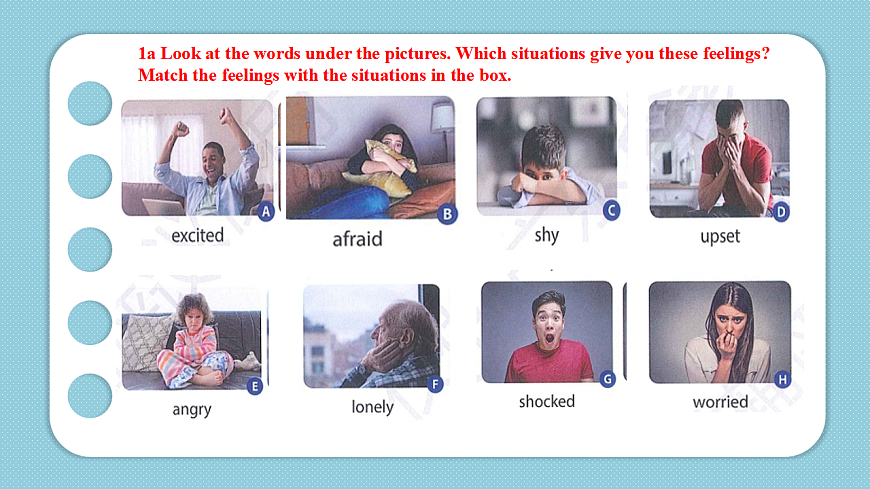 1a Look at the words under the pictures. Which situations give you these feelings? Match the feelings with the situations in the box.

A
excited

B
afraid

C
shy

D
upset

E
angry

F
lonely

G
shocked

H
worried